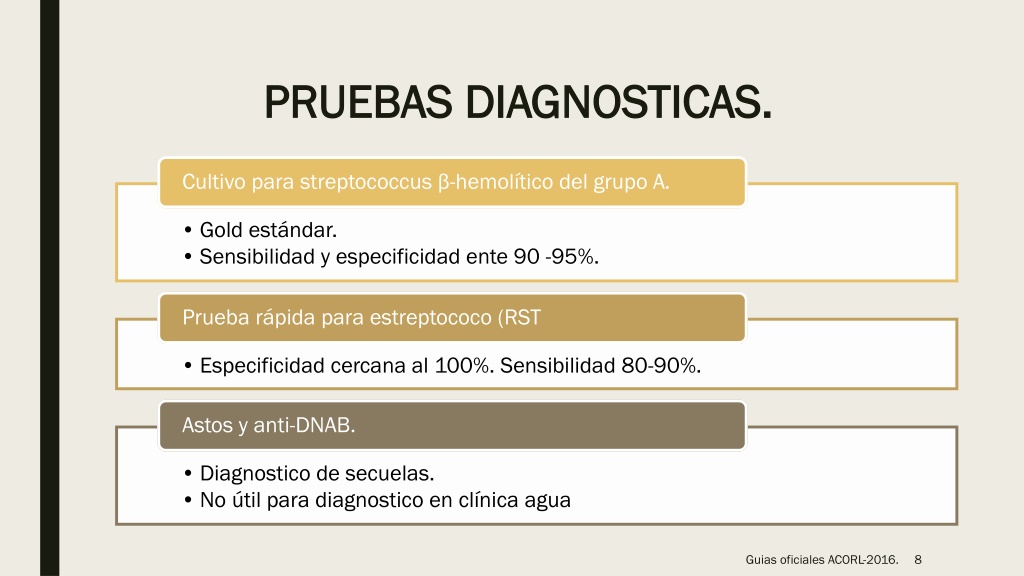 PRUEBAS DIAGNOSTICAS.

Cultivo para streptococcus β-hemolítico del grupo A.

• Gold estándar.
• Sensibilidad y especificidad ente 90 -95%.

Prueba rápida para estreptococo (RST

• Especificidad cercana al 100%. Sensibilidad 80-90%.

Astos y anti-DNAB.

• Diagnostico de secuelas.
• No útil para diagnostico en clínica agua

Guias oficiales ACORL-2016. 8